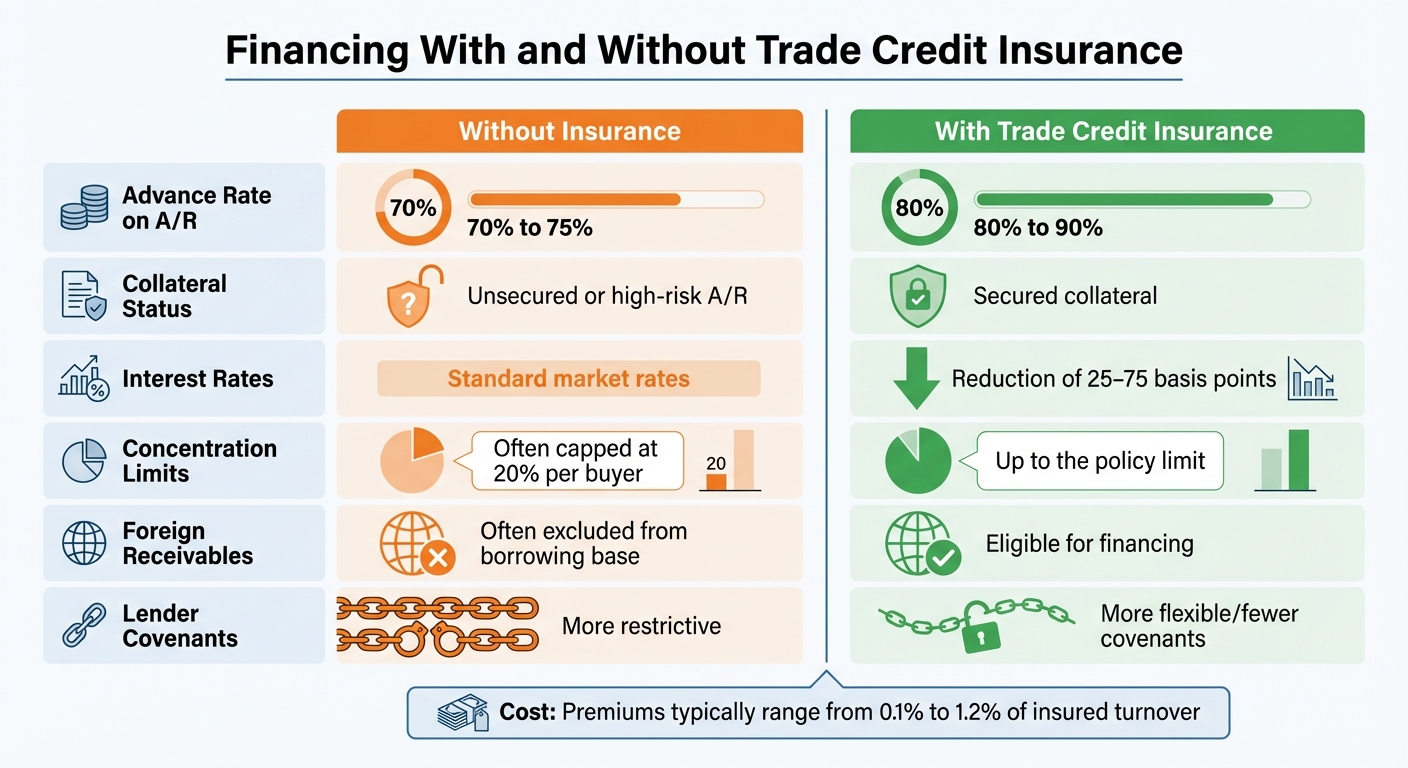 Financing With and Without Trade Credit Insurance

| | Without Insurance | With Trade Credit Insurance |
|---|---|---|
| Advance Rate on A/R | 70% 70% to 75% | 80% 80% to 90% |
| Collateral Status | Unsecured or high-risk A/R | Secured collateral |
| Interest Rates | Standard market rates | Reduction of 25–75 basis points |
| Concentration Limits | Often capped at 20% per buyer 20 | Up to the policy limit |
| Foreign Receivables | Often excluded from borrowing base | Eligible for financing |
| Lender Covenants | More restrictive | More flexible/fewer covenants |

Cost: Premiums typically range from 0.1% to 1.2% of insured turnover